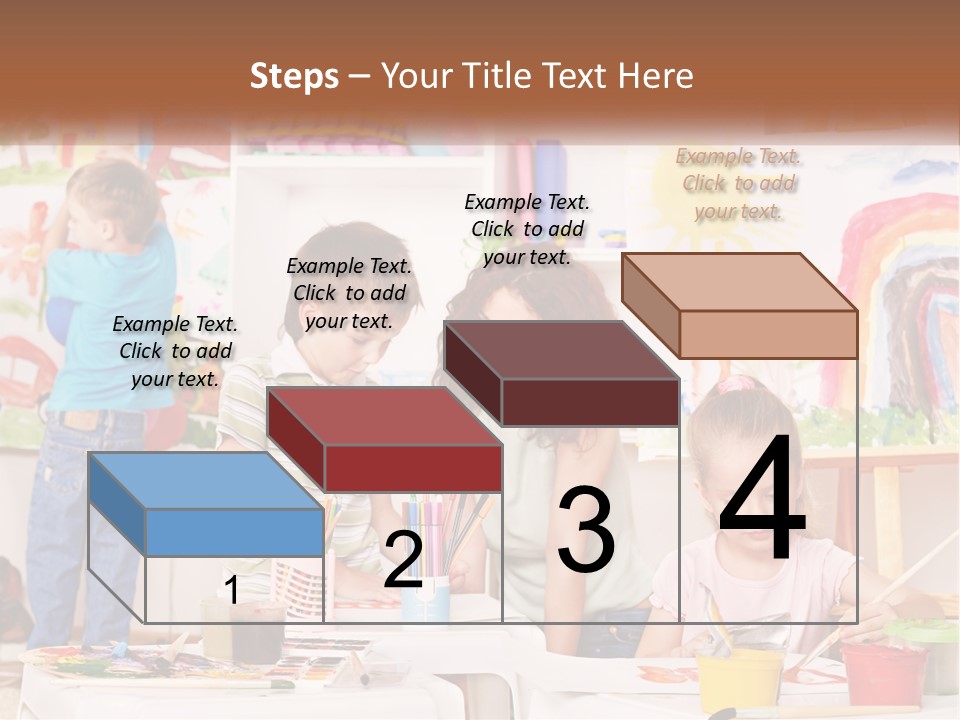 Steps – Your Title Text Here

Example Text. Click to add your text.

Example Text. Click to add your text.

Example Text. Click to add your text.

Example Text. Click to add your text.

1

2

3

4